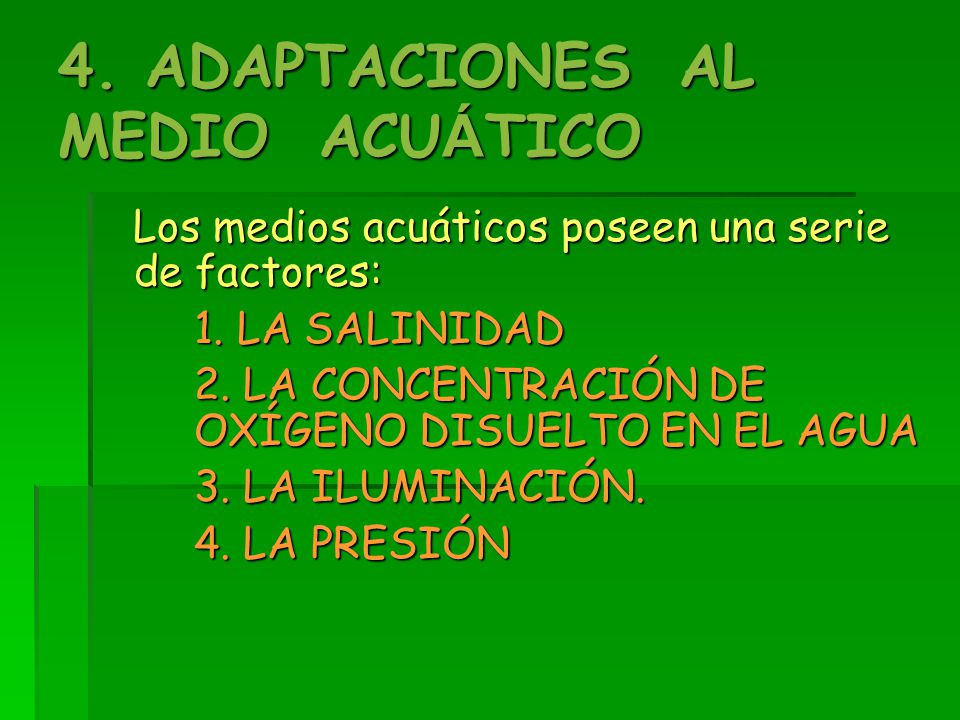 4. ADAPTACIONES AL MEDIO ACUÁTICO

Los medios acuáticos poseen una serie de factores:

1. LA SALINIDAD

2. LA CONCENTRACIÓN DE OXÍGENO DISUELTO EN EL AGUA

3. LA ILUMINACIÓN.

4. LA PRESIÓN